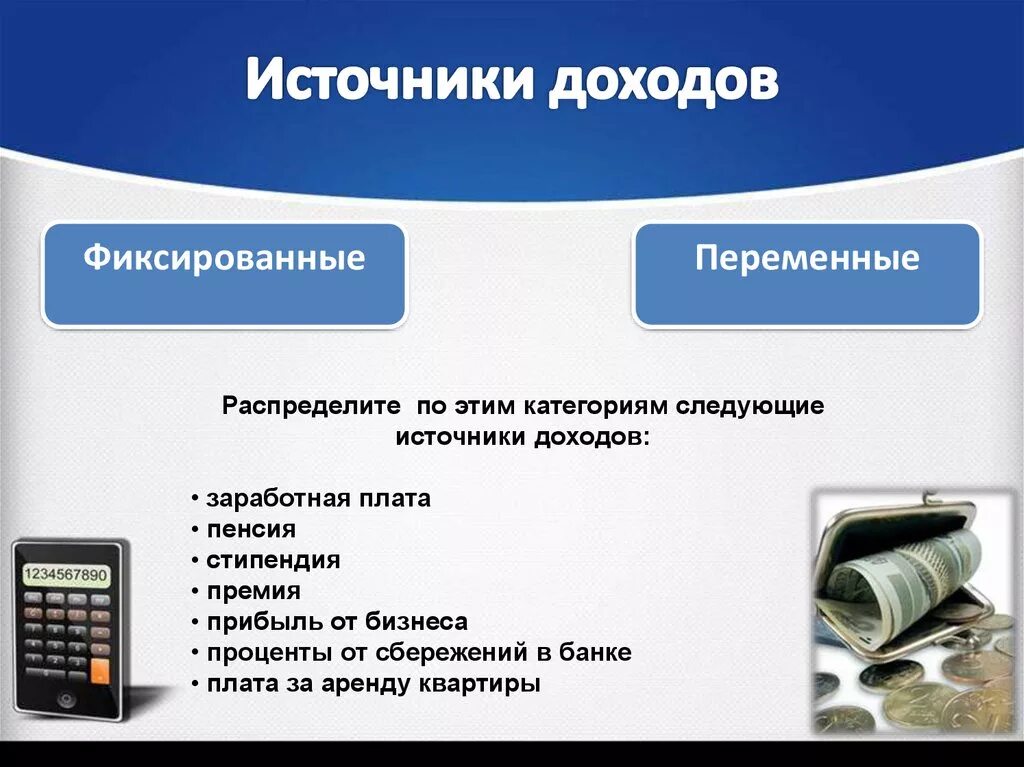 Источники доходов

Фиксированные

Переменные

Распределите по этим категориям следующие источники доходов:

• заработная плата
• пенсия
• стипендия
• премия
• прибыль от бизнеса
• проценты от сбережений в банке
• плата за аренду квартиры

1234567890